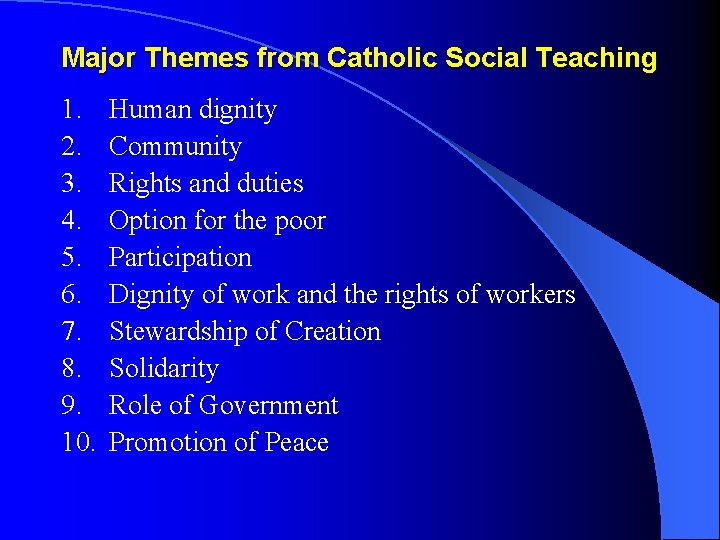 Major Themes from Catholic Social Teaching

1. Human dignity
2. Community
3. Rights and duties
4. Option for the poor
5. Participation
6. Dignity of work and the rights of workers
7. Stewardship of Creation
8. Solidarity
9. Role of Government
10. Promotion of Peace